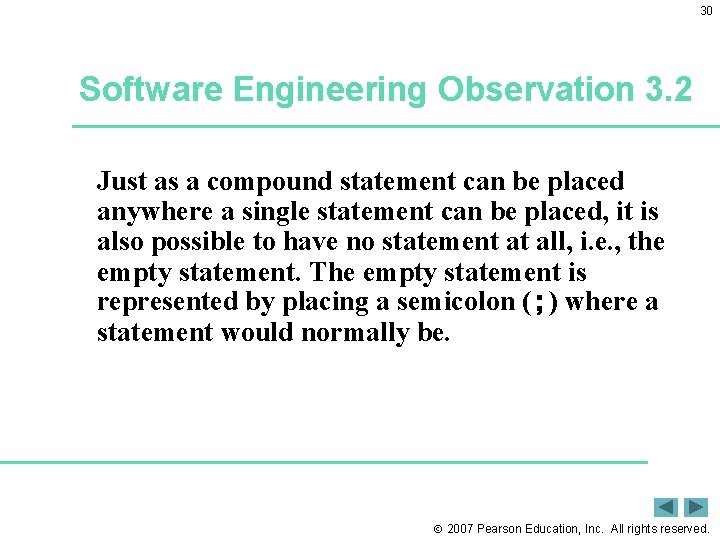 30

Software Engineering Observation 3.2

Just as a compound statement can be placed anywhere a single statement can be placed, it is also possible to have no statement at all, i.e., the empty statement. The empty statement is represented by placing a semicolon (;) where a statement would normally be.

© 2007 Pearson Education, Inc. All rights reserved.